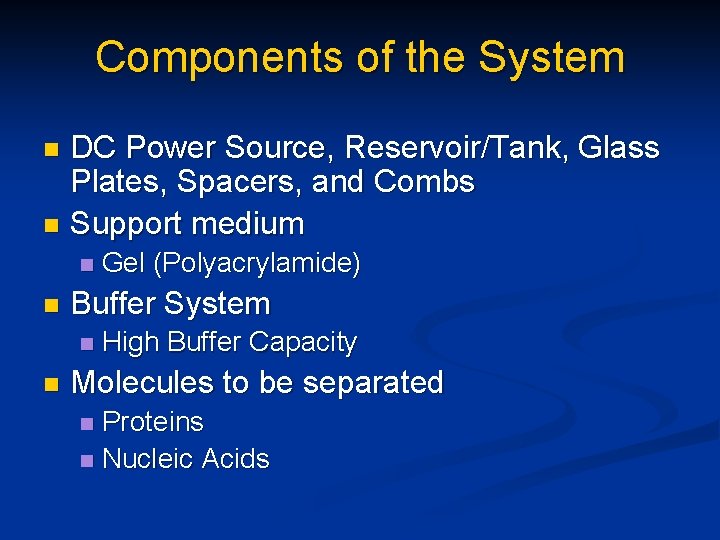 Components of the System

- DC Power Source, Reservoir/Tank, Glass Plates, Spacers, and Combs
- Support medium
  - Gel (Polyacrylamide)
- Buffer System
  - High Buffer Capacity
- Molecules to be separated
  - Proteins
  - Nucleic Acids